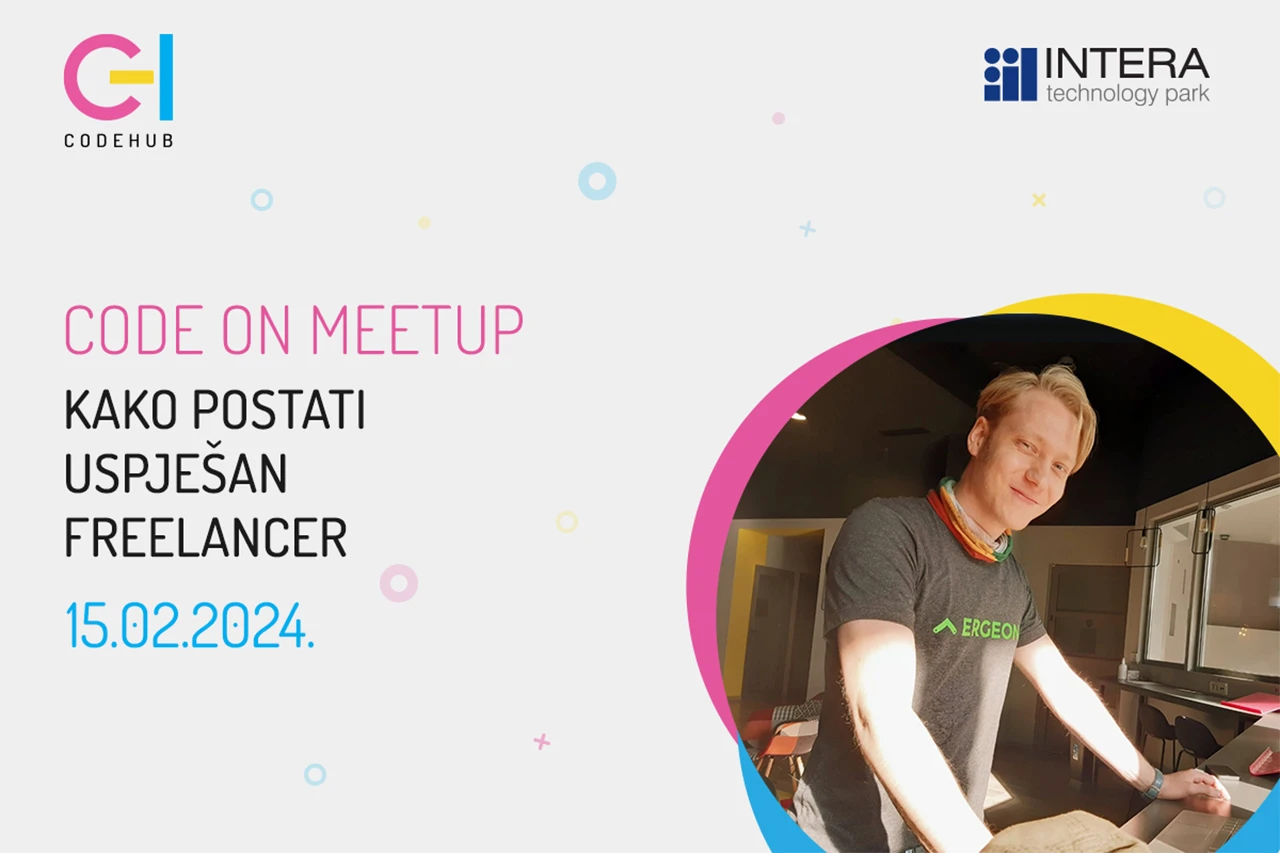 CODEHUB

INTERA
technology park

CODE ON MEETUP
KAKO POSTATI USPJEŠAN FREELANCER
15.02.2024.

ERGEON